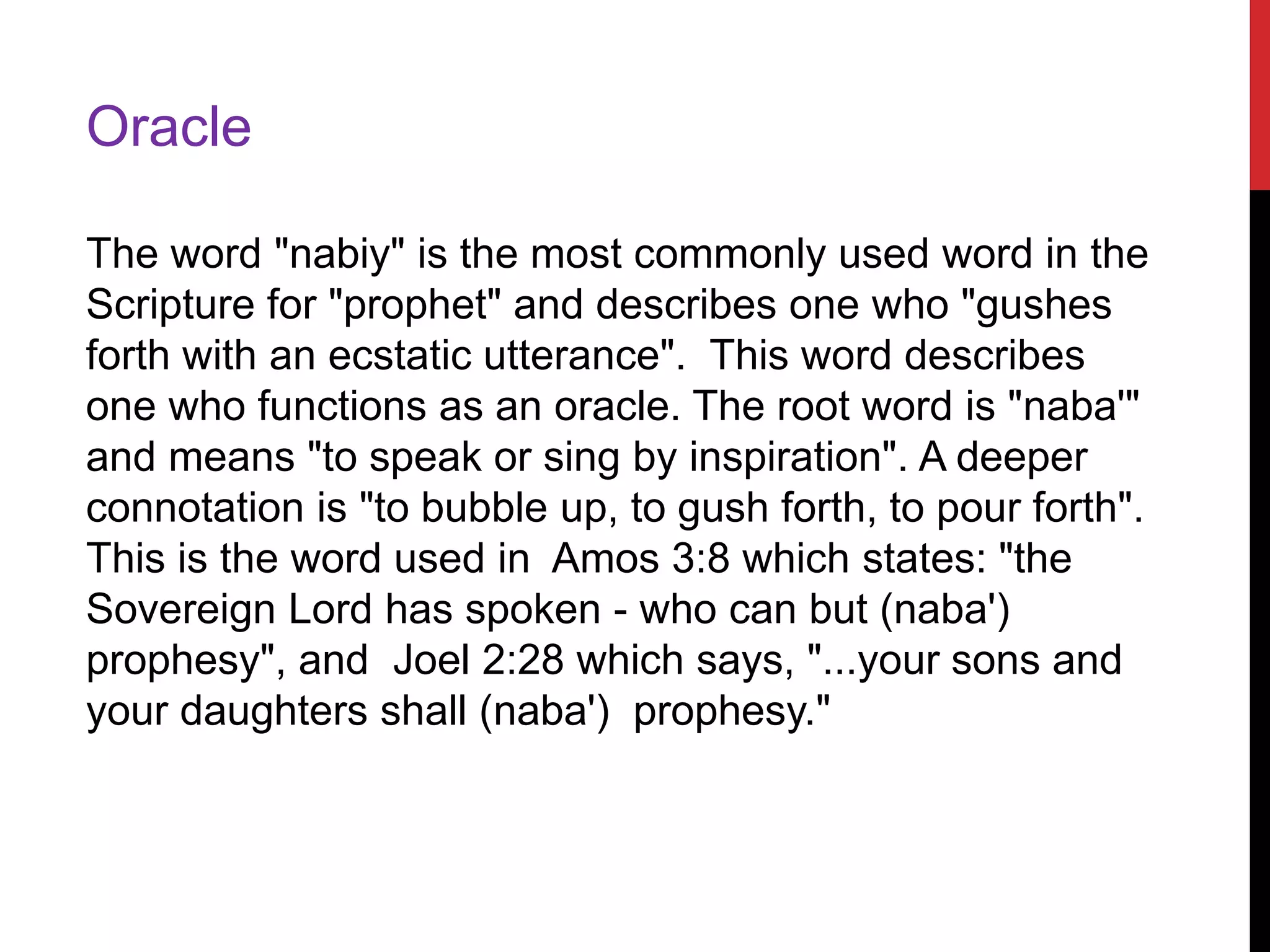 Oracle

The word "nabiy" is the most commonly used word in the Scripture for "prophet" and describes one who "gushes forth with an ecstatic utterance". This word describes one who functions as an oracle. The root word is "naba'" and means "to speak or sing by inspiration". A deeper connotation is "to bubble up, to gush forth, to pour forth". This is the word used in Amos 3:8 which states: "the Sovereign Lord has spoken - who can but (naba') prophesy", and Joel 2:28 which says, "...your sons and your daughters shall (naba') prophesy."